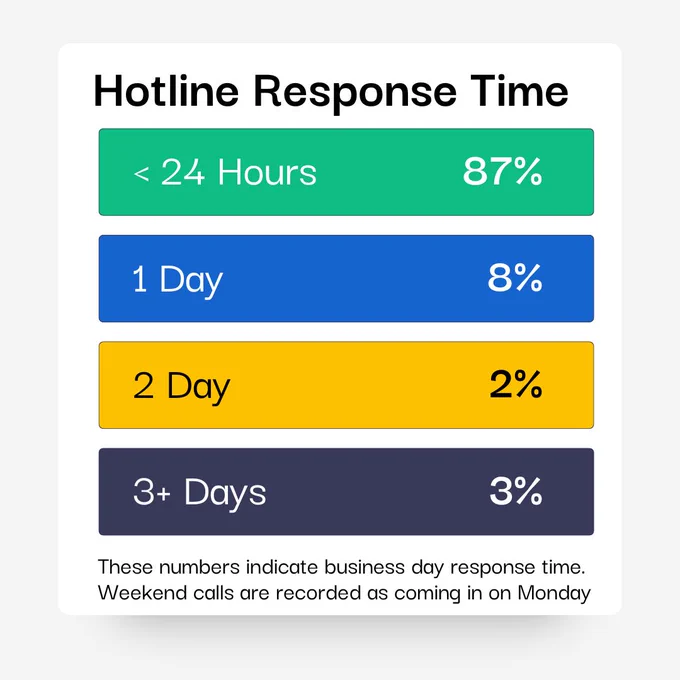 Hotline Response Time

< 24 Hours 87%

1 Day 8%

2 Day 2%

3+ Days 3%

These numbers indicate business day response time. Weekend calls are recorded as coming in on Monday